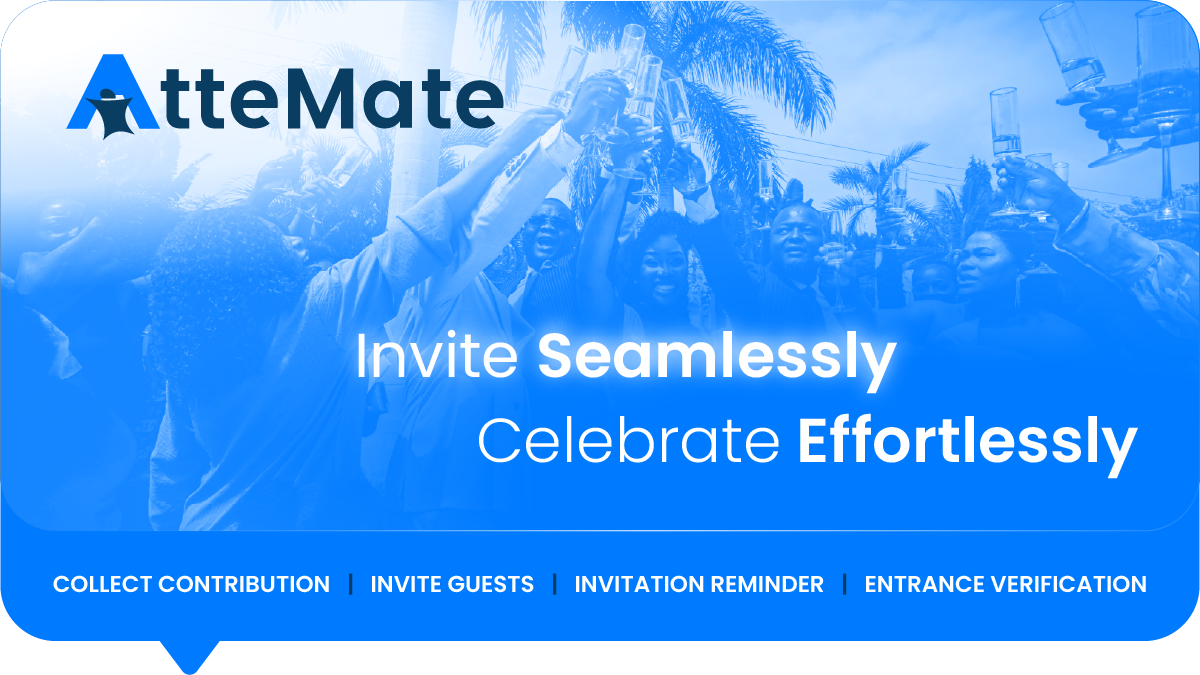 AtteMate

Invite Seamlessly

Celebrate Effortlessly

COLLECT CONTRIBUTION | INVITE GUESTS | INVITATION REMINDER | ENTRANCE VERIFICATION